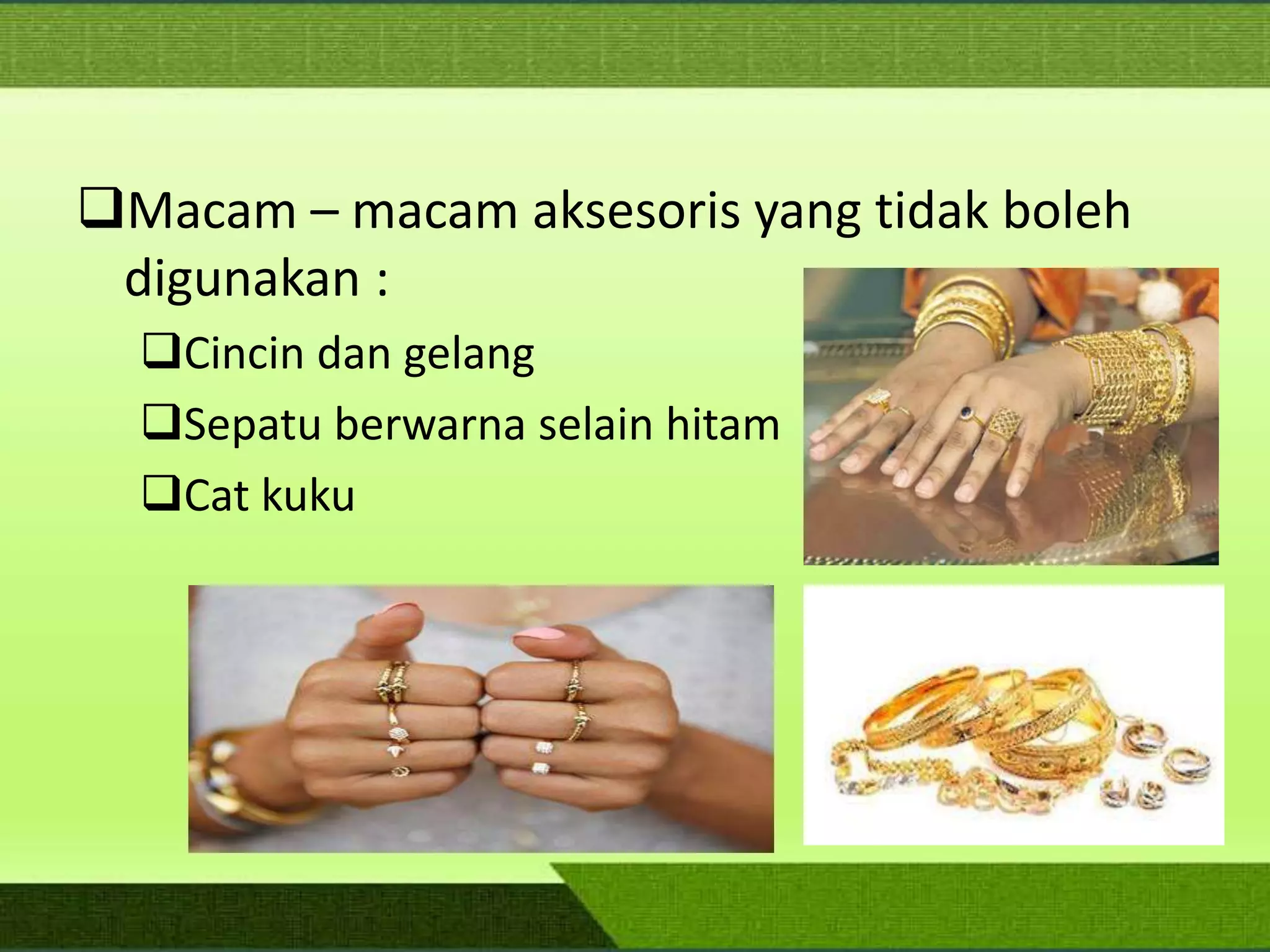 ❑Macam – macam aksesoris yang tidak boleh digunakan :

❑Cincin dan gelang

❑Sepatu berwarna selain hitam

❑Cat kuku